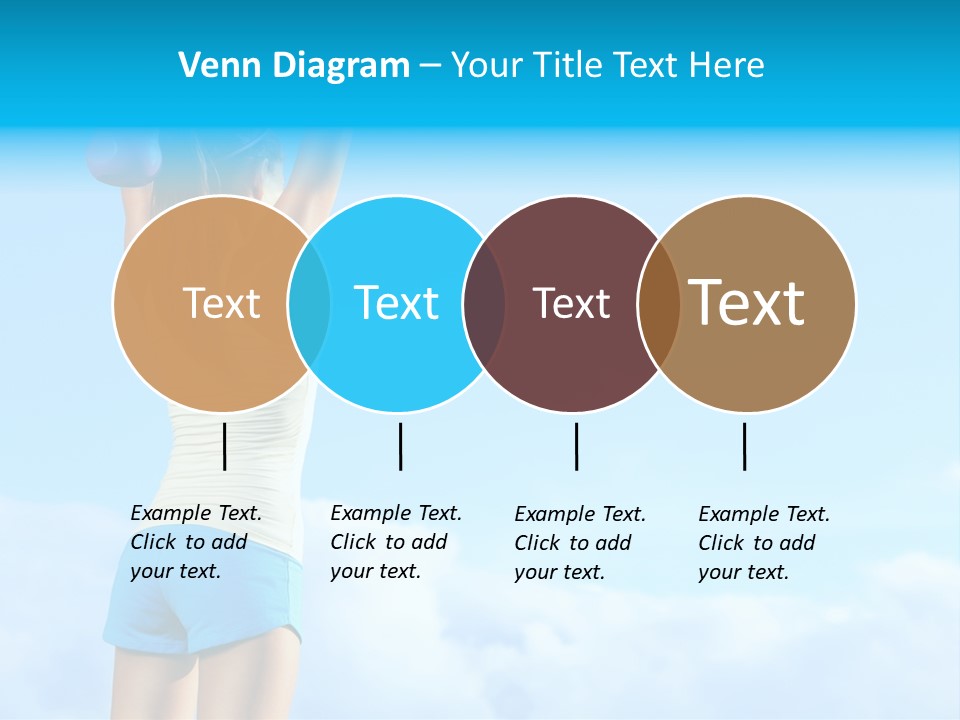 Venn Diagram – Your Title Text Here

Text

Text

Text

Text

Example Text. Click to add your text.

Example Text. Click to add your text.

Example Text. Click to add your text.

Example Text. Click to add your text.